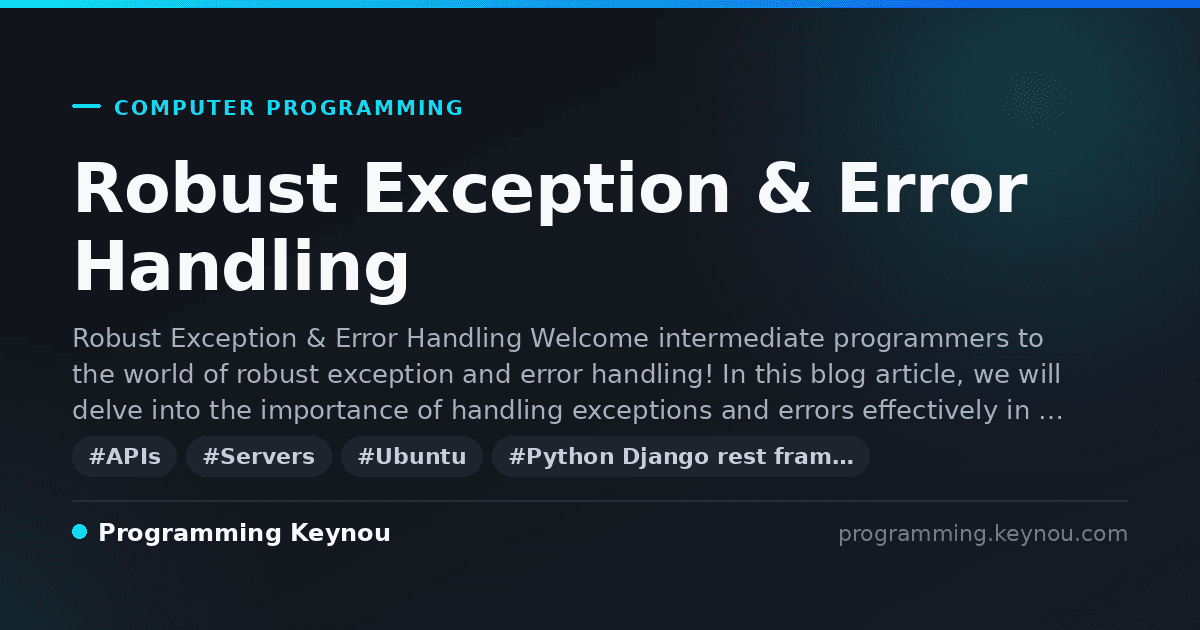 COMPUTER PROGRAMMING

Robust Exception & Error Handling

Robust Exception & Error Handling Welcome intermediate programmers to the world of robust exception and error handling! In this blog article, we will delve into the importance of handling exceptions and errors effectively in …

#APIs #Servers #Ubuntu #Python Django rest fram…

Programming Keynou

programming.keynou.com